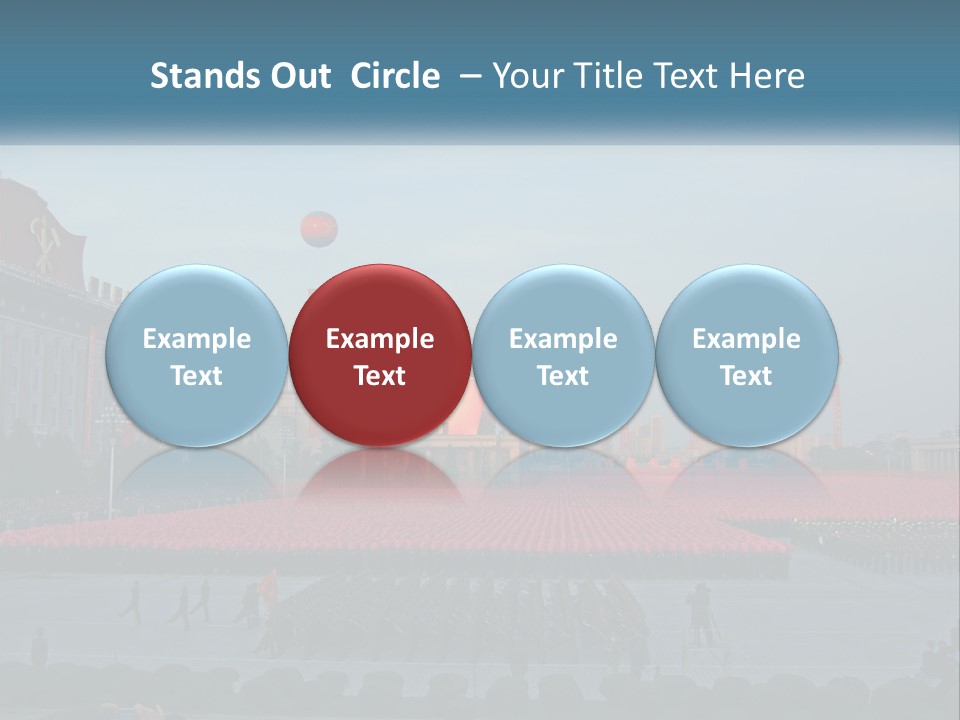 Stands Out Circle – Your Title Text Here

Example Text

Example Text

Example Text

Example Text